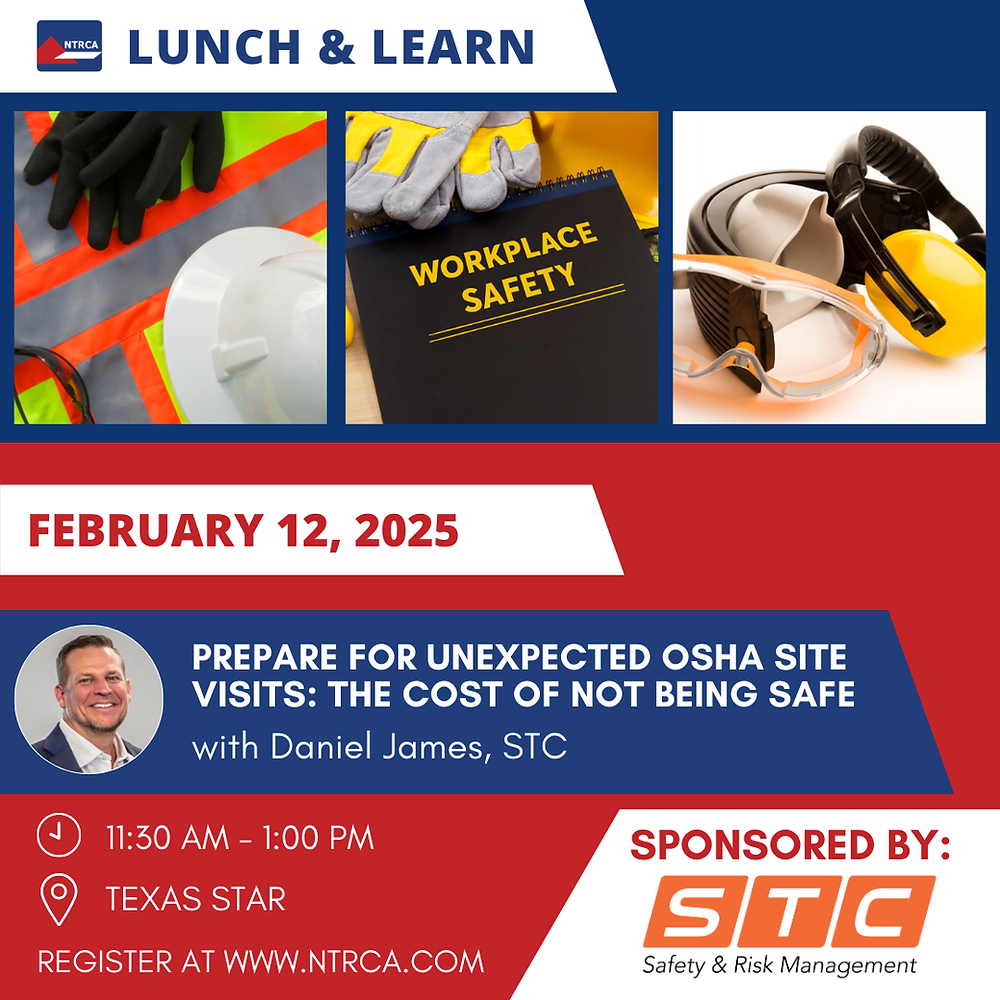 NTRCA LUNCH & LEARN

WORKPLACE SAFETY

FEBRUARY 12, 2025

PREPARE FOR UNEXPECTED OSHA SITE VISITS: THE COST OF NOT BEING SAFE

with Daniel James, STC

11:30 AM - 1:00 PM

TEXAS STAR

REGISTER AT WWW.NTRCA.COM

SPONSORED BY:

STC

Safety & Risk Management